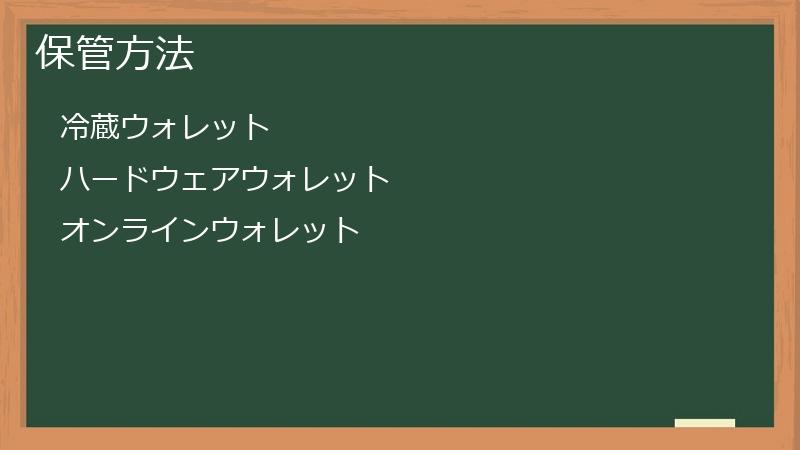 保管方法

冷蔵ウォレット

ハードウェアウォレット

オンラインウォレット